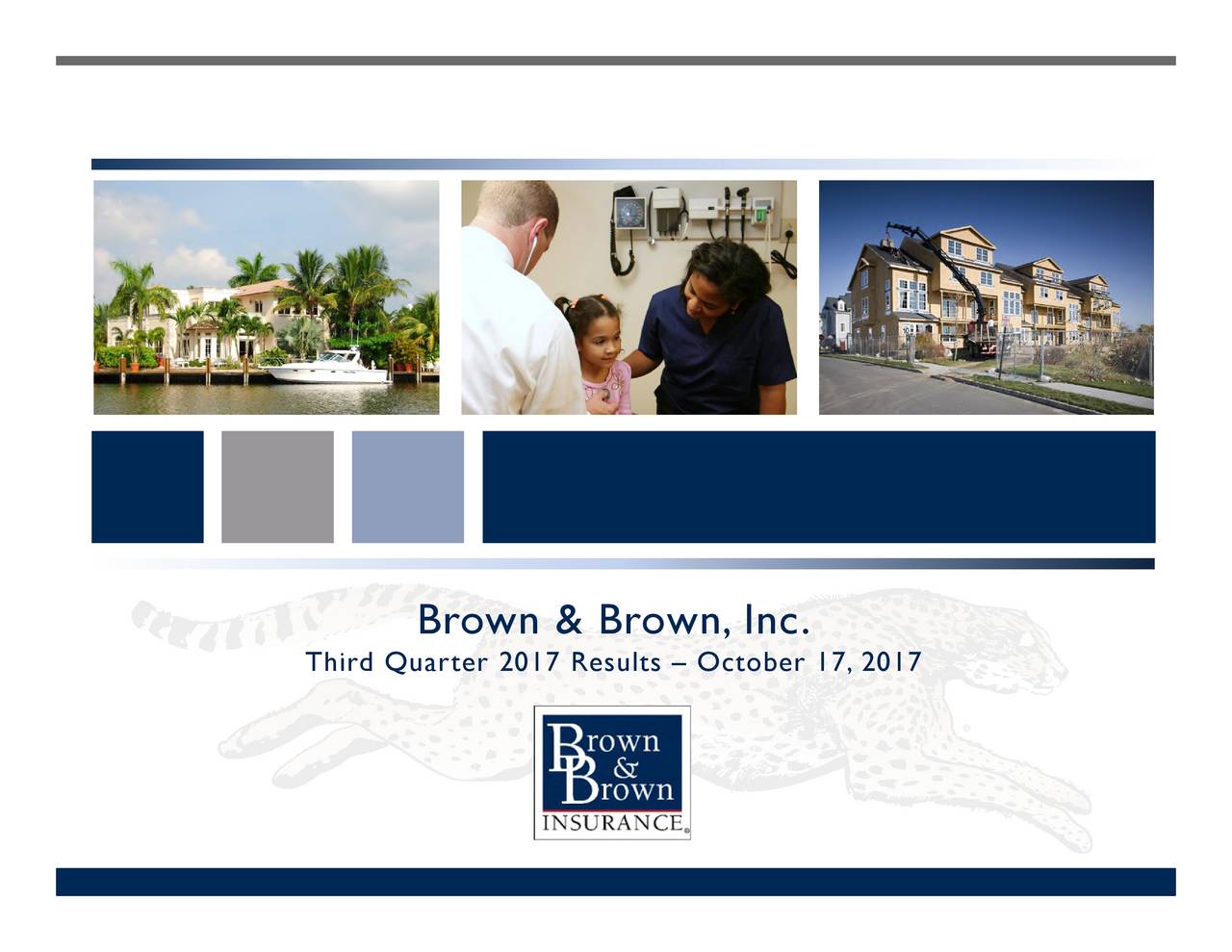 Brown & Brown, Inc.
Third Quarter 2017 Results – October 17, 2017

Brown & Brown
INSURANCE®